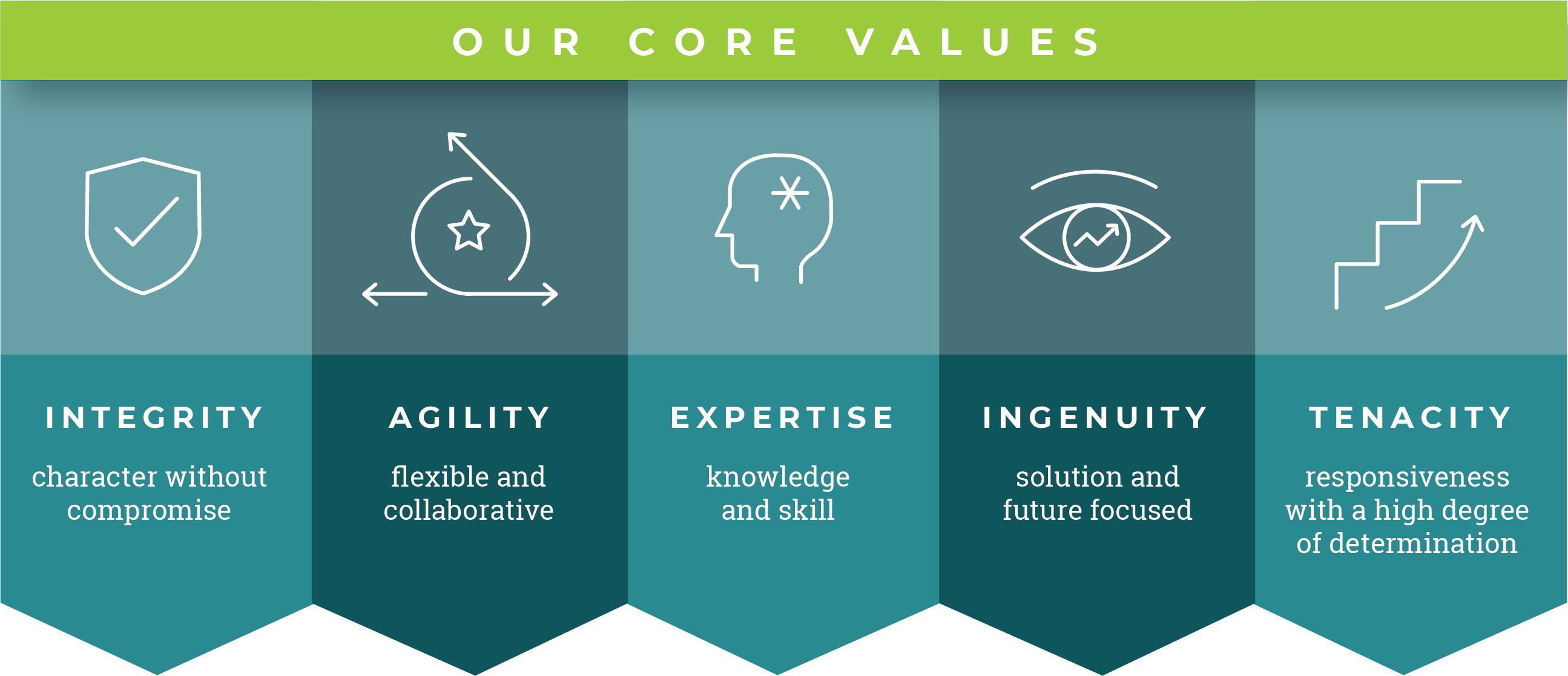 OUR CORE VALUES

INTEGRITY

character without compromise

AGILITY

flexible and collaborative

EXPERTISE

knowledge and skill

INGENUITY

solution and future focused

TENACITY

responsiveness with a high degree of determination